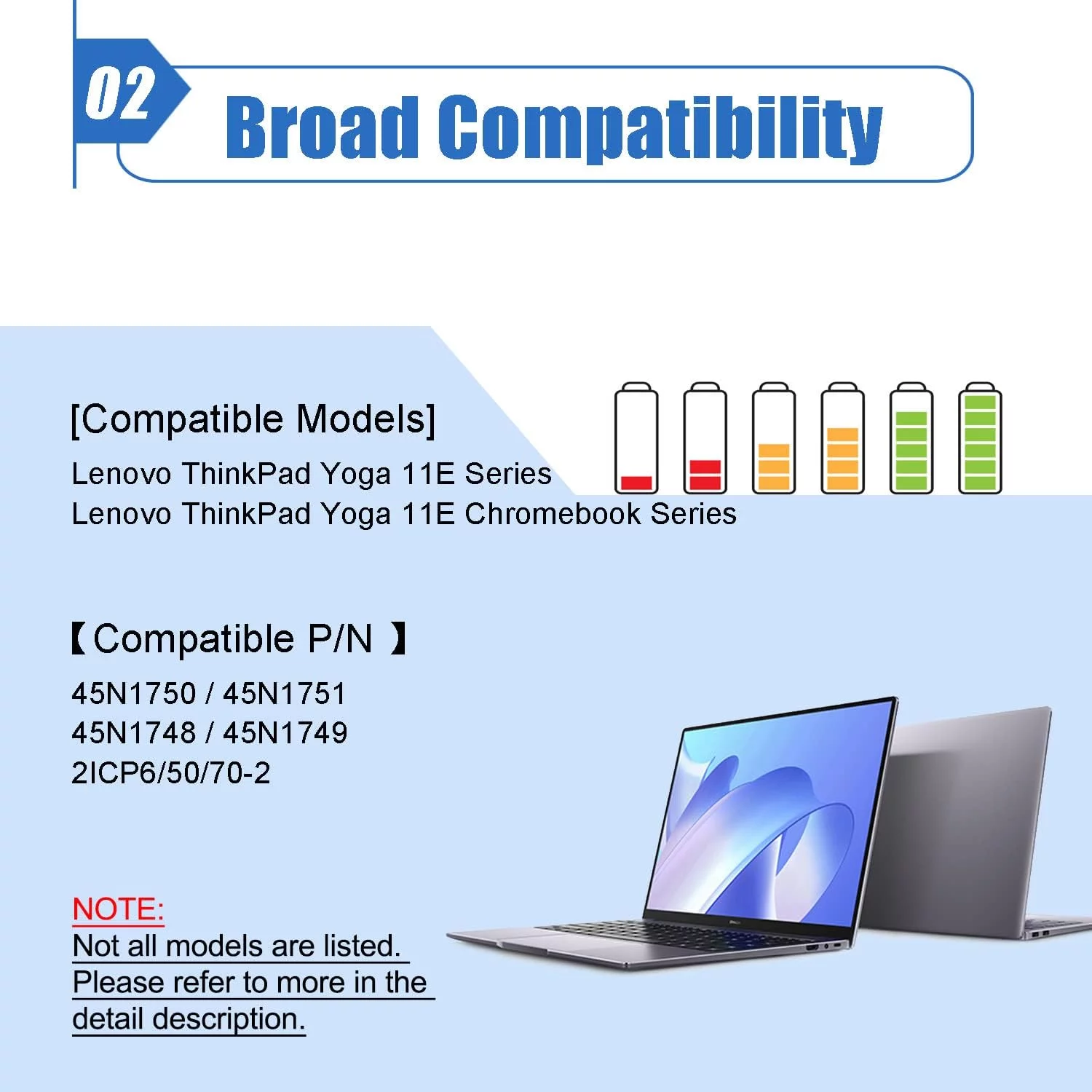 02 Broad Compatibility

[Compatible Models]
Lenovo ThinkPad Yoga 11E Series
Lenovo ThinkPad Yoga 11E Chromebook Series

【Compatible P/N 】
45N1750 / 45N1751
45N1748 / 45N1749
2ICP6/50/70-2

NOTE:
Not all models are listed.
Please refer to more in the detail description.